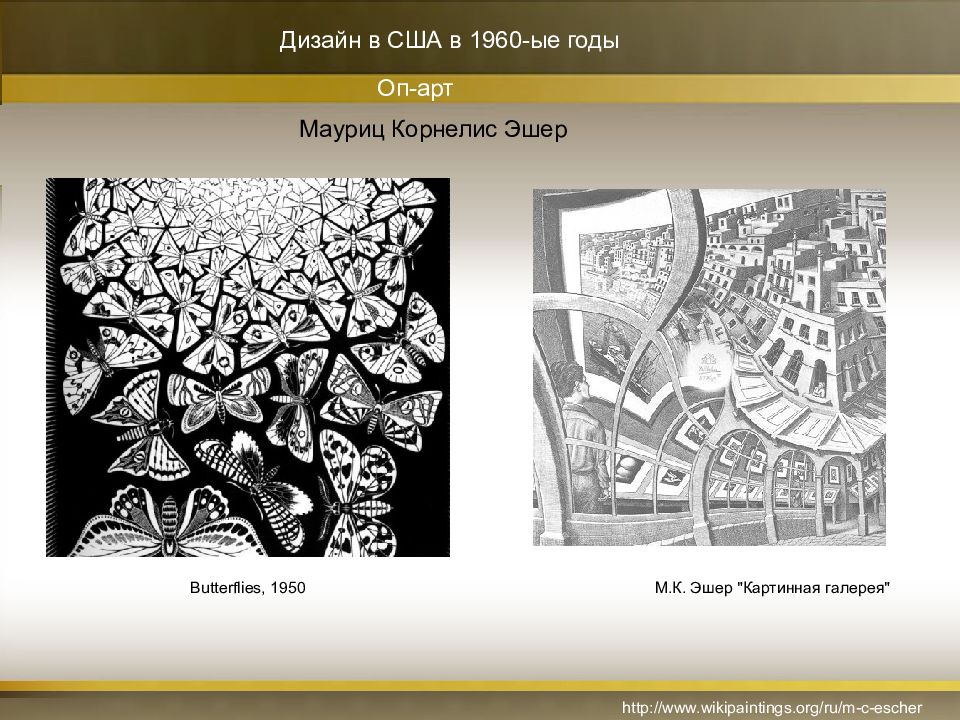 Дизайн в США в 1960-ые годы

Оп-арт

Мауриц Корнелис Эшер

Butterflies, 1950

М.К. Эшер "Картинная галерея"

http://www.wikipaintings.org/ru/m-c-escher